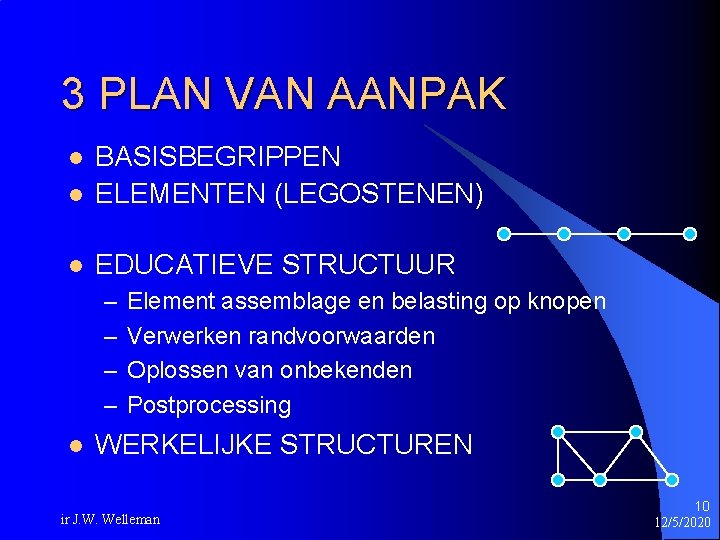 3 PLAN VAN AANPAK

- BASISBEGRIPPEN
- ELEMENTEN (LEGOSTENEN)
- EDUCATIEVE STRUCTUUR
  – Element assemblage en belasting op knopen
  – Verwerken randvoorwaarden
  – Oplossen van onbekenden
  – Postprocessing
- WERKELIJKE STRUCTUREN

ir J.W. Welleman

10
12/5/2020